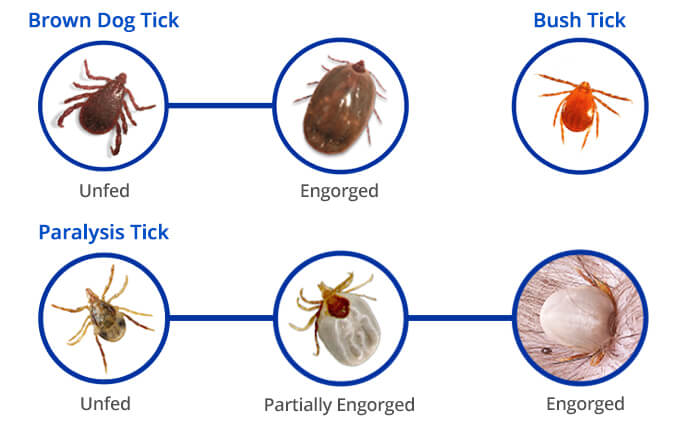 Brown Dog Tick

Bush Tick

Unfed

Engorged

Paralysis Tick

Unfed

Partially Engorged

Engorged